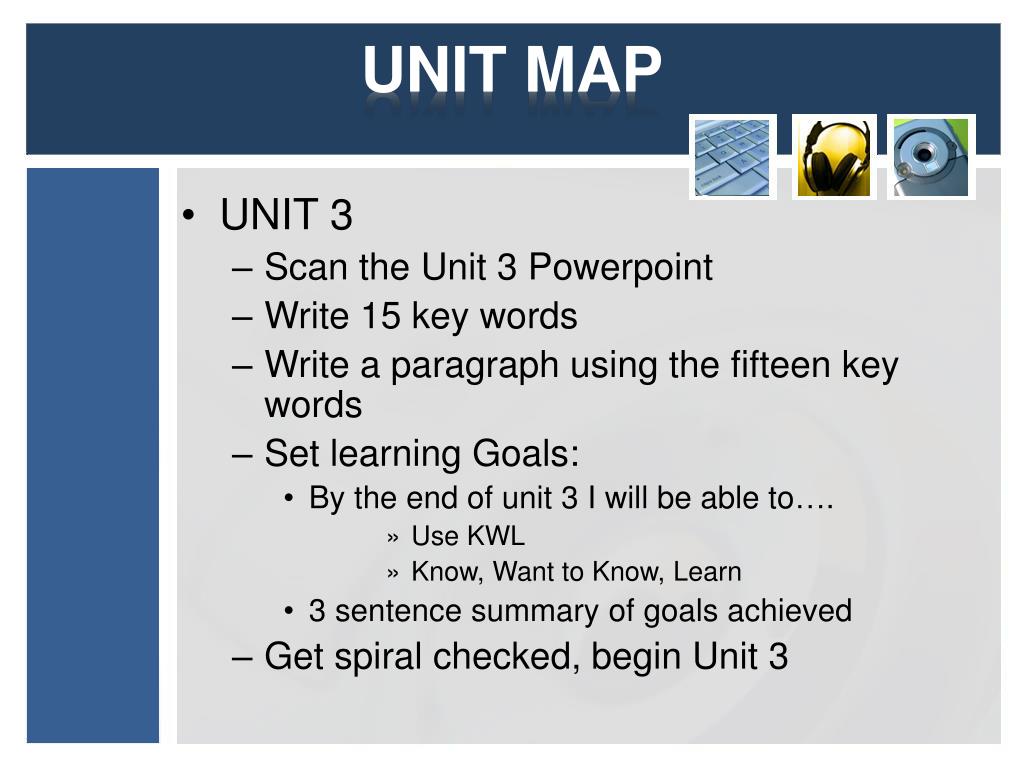 UNIT MAP

• UNIT 3
– Scan the Unit 3 Powerpoint
– Write 15 key words
– Write a paragraph using the fifteen key words
– Set learning Goals:
• By the end of unit 3 I will be able to….
» Use KWL
» Know, Want to Know, Learn
• 3 sentence summary of goals achieved
– Get spiral checked, begin Unit 3